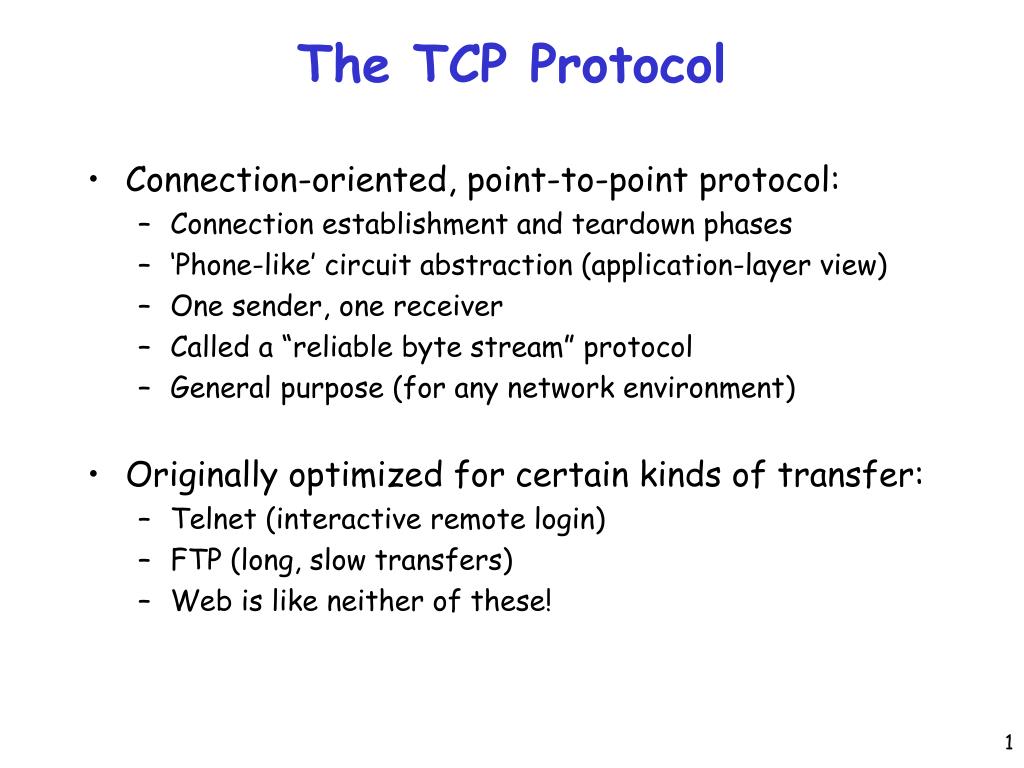 The TCP Protocol

• Connection-oriented, point-to-point protocol:
– Connection establishment and teardown phases
– ‘Phone-like’ circuit abstraction (application-layer view)
– One sender, one receiver
– Called a “reliable byte stream” protocol
– General purpose (for any network environment)

• Originally optimized for certain kinds of transfer:
– Telnet (interactive remote login)
– FTP (long, slow transfers)
– Web is like neither of these!

1